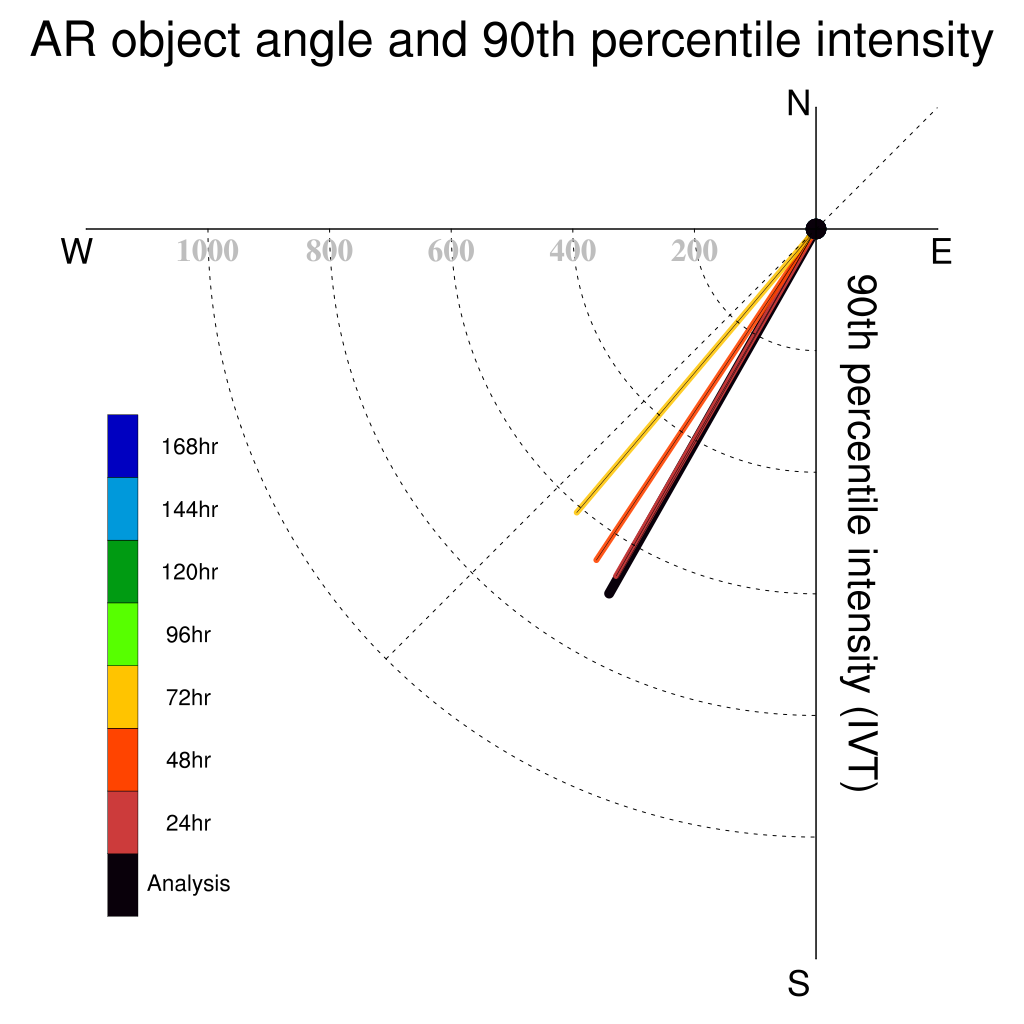 AR object angle and 90th percentile intensity

N

W

1000

800

600

400

200

E

90th percentile intensity (IVT)

168hr

144hr

120hr

96hr

72hr

48hr

24hr

Analysis

S